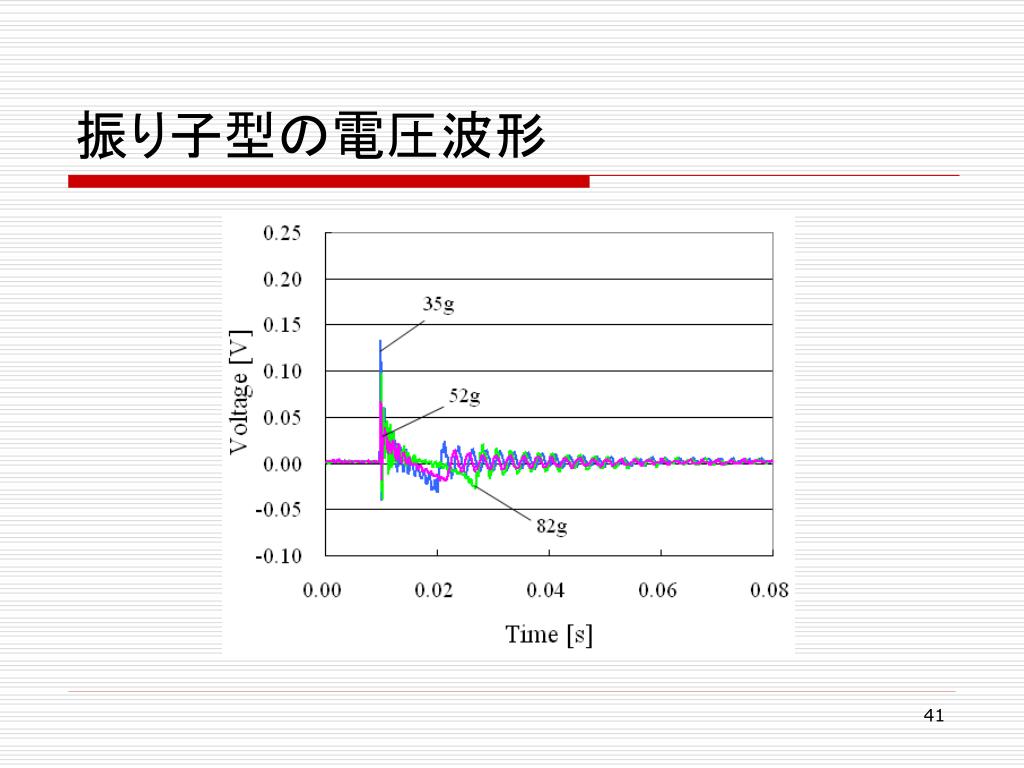 振り子型の電圧波形

0.25
0.20
0.15
0.10
0.05
0.00
-0.05
-0.10

Voltage [V]

35g
52g
82g

0.00
0.02
0.04
0.06
0.08

Time [s]

41